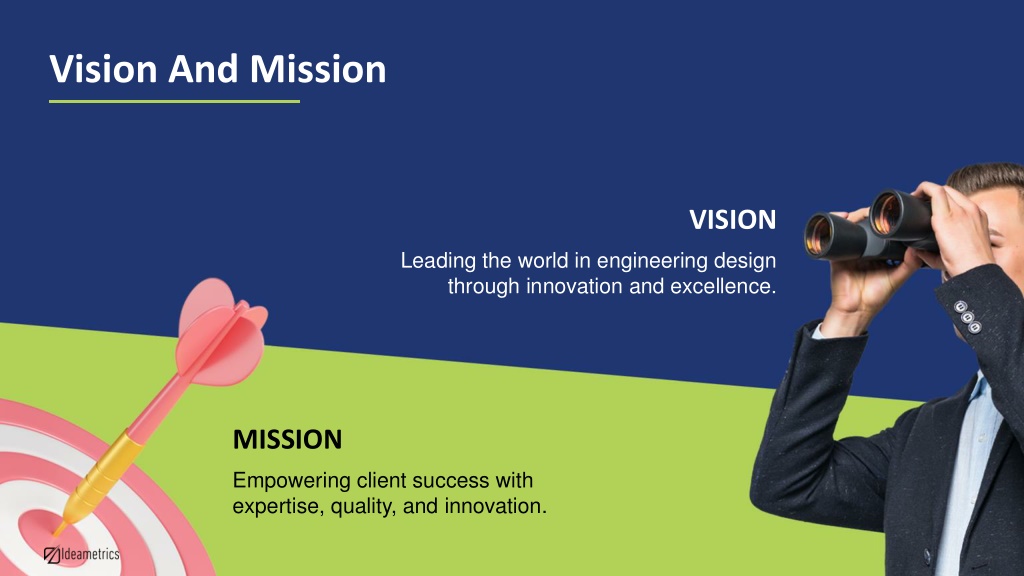 Vision And Mission

VISION

Leading the world in engineering design through innovation and excellence.

MISSION

Empowering client success with expertise, quality, and innovation.

Ideametrics